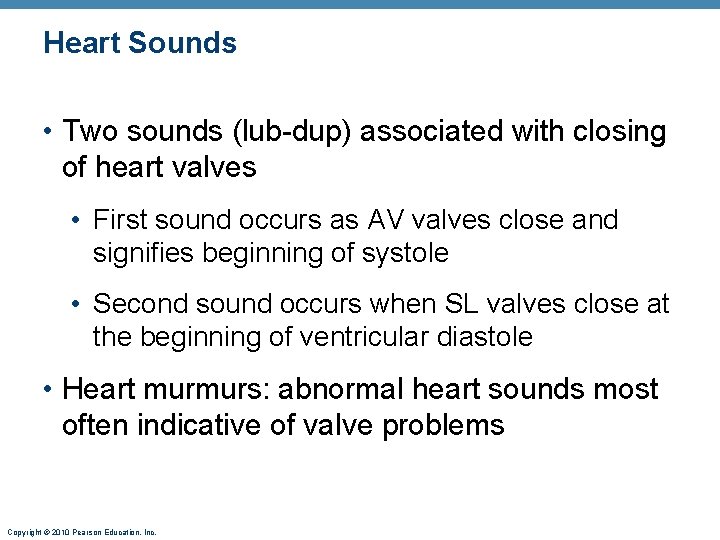 Heart Sounds

• Two sounds (lub-dup) associated with closing of heart valves

• First sound occurs as AV valves close and signifies beginning of systole

• Second sound occurs when SL valves close at the beginning of ventricular diastole

• Heart murmurs: abnormal heart sounds most often indicative of valve problems

Copyright © 2010 Pearson Education, Inc.